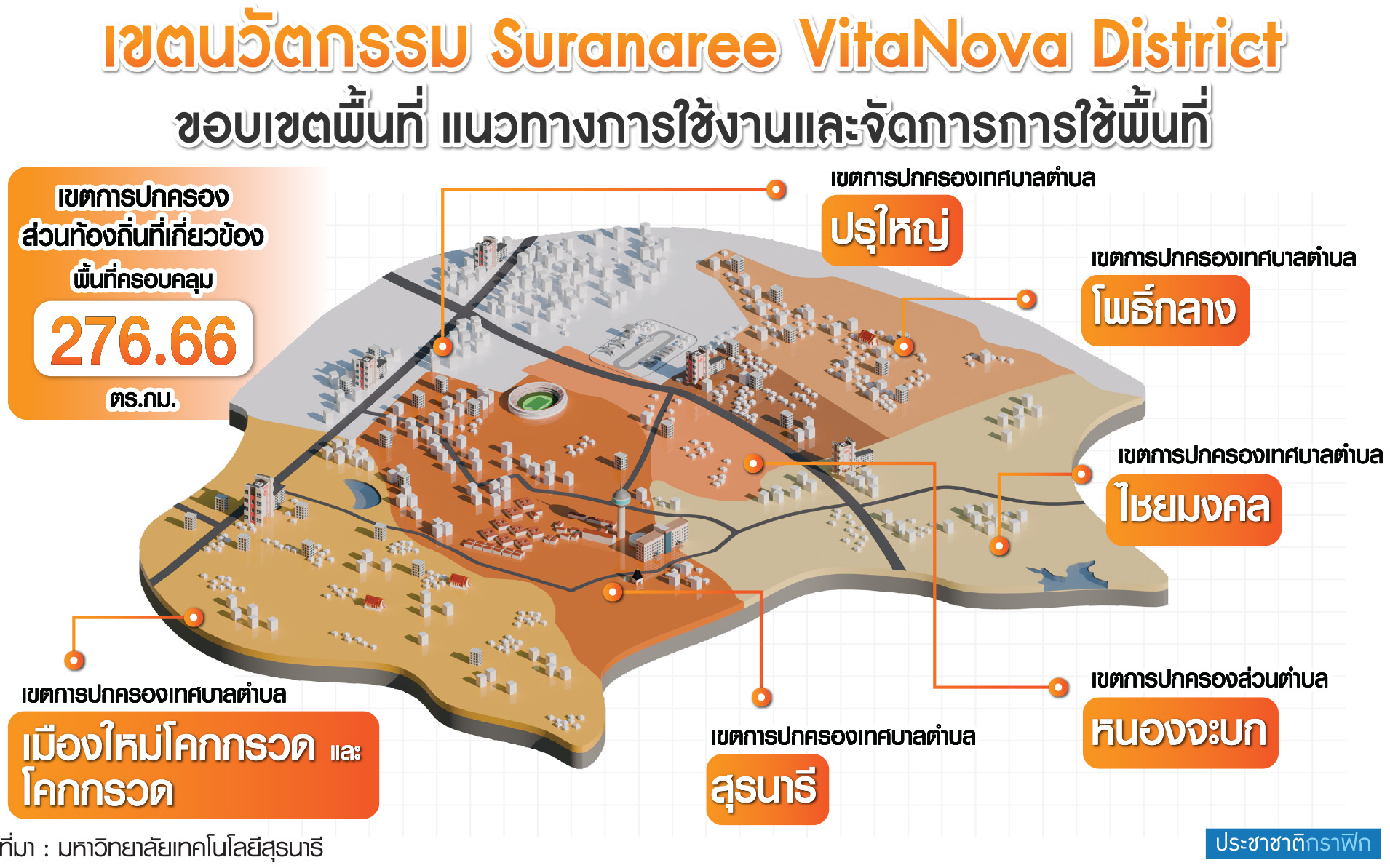 เขตนวัตกรรม Suranaree VitaNova District

ขอบเขตพื้นที่ แนวทางการใช้งานและจัดการการใช้พื้นที่

เขตการปกครองส่วนท้องถิ่นที่เกี่ยวข้อง พื้นที่ครอบคลุม

276.66

ตร.กม.

เขตการปกครองเทศบาลตำบล

ปรุใหญ่

เขตการปกครองเทศบาลตำบล

โพธิ์กลาง

เขตการปกครองเทศบาลตำบล

ไชยมงคล

เขตการปกครองส่วนตำบล

หนองจะบก

เขตการปกครองเทศบาลตำบล

สุรนารี

เขตการปกครองเทศบาลตำบล

เมืองใหม่โคกกรวด และ โคกกรวด

ที่มา : มหาวิทยาลัยเทคโนโลยีสุรนารี

ประชาชาติกราฟิก